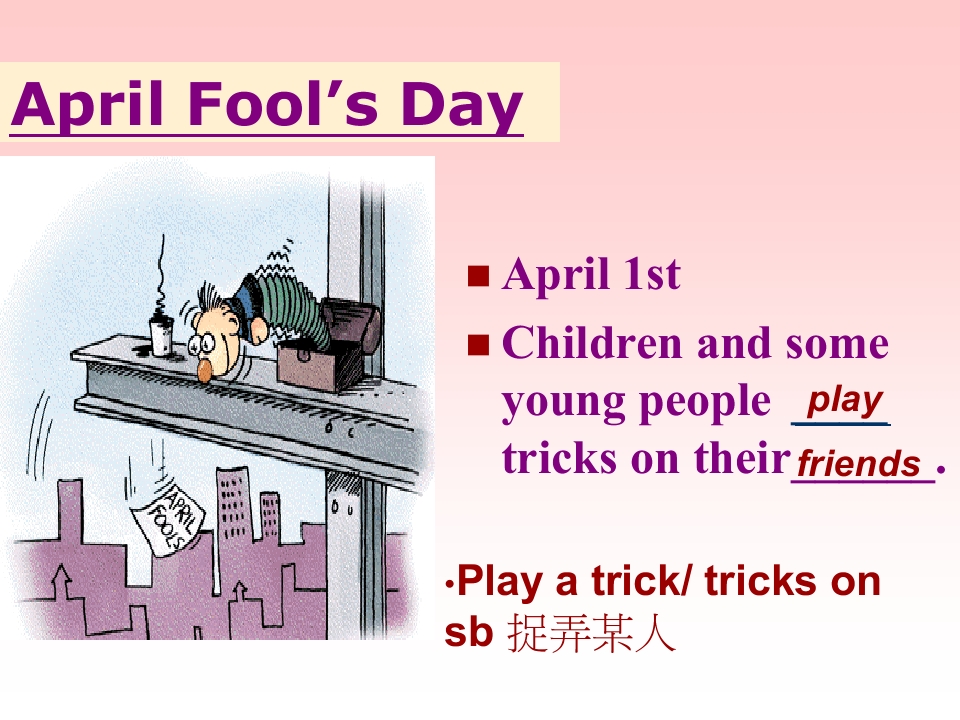 April Fool's Day

APRIL FOOLS

■ April 1st

■ Children and some young people play tricks on their friends.

•Play a trick/ tricks on sb 捉弄某人